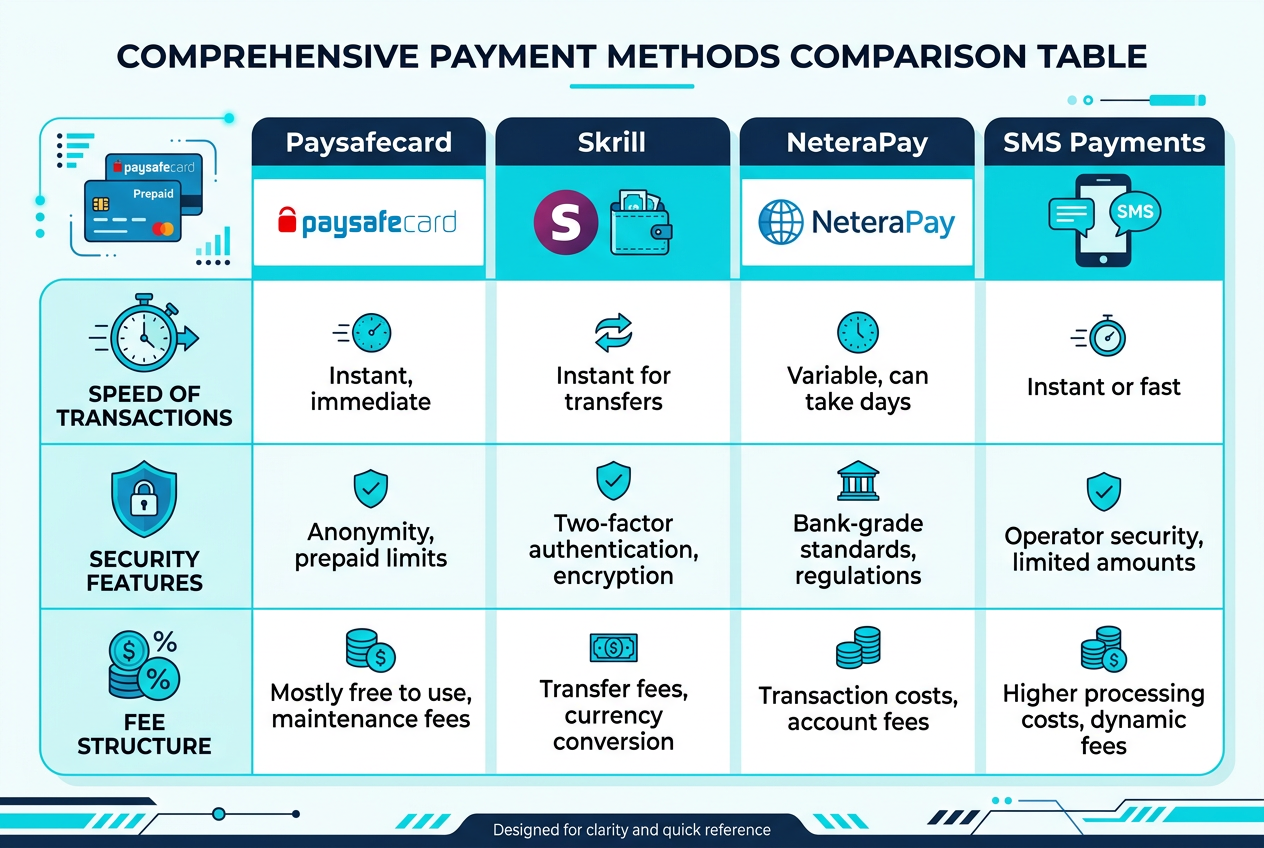 COMPREHENSIVE PAYMENT METHODS COMPARISON TABLE

| paysafecard Prepaid | Paysafecard paysafecard | Skrill S | NeteraPay NeteraPay | SMS Payments SMS |
|---|---|---|---|---|
| SPEED OF TRANSACTIONS | Instant, immediate | Instant for transfers | Variable, can take days | Instant or fast |
| SECURITY FEATURES | Anonymity, prepaid limits | Two-factor authentication, encryption | Bank-grade standards, regulations | Operator security, limited amounts |
| FEE STRUCTURE | Mostly free to use, maintenance fees | Transfer fees, currency conversion | Transaction costs, account fees | Higher processing costs, dynamic fees |

Designed for clarity and quick reference